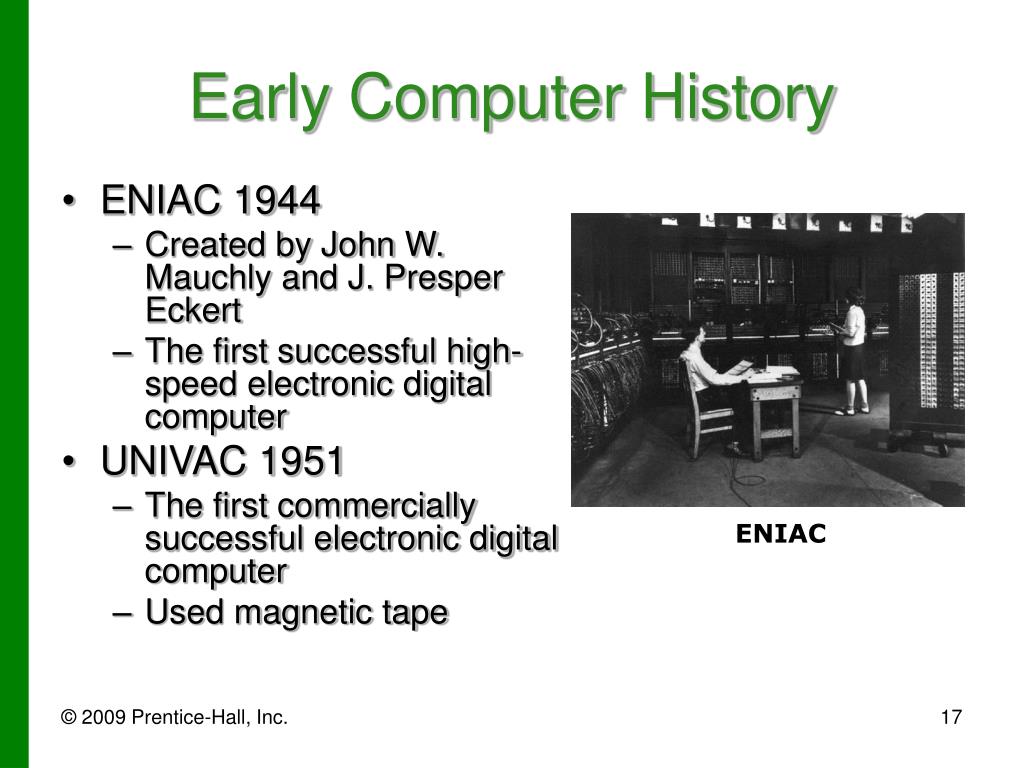 Early Computer History

• ENIAC 1944
– Created by John W. Mauchly and J. Presper Eckert
– The first successful high-speed electronic digital computer
• UNIVAC 1951
– The first commercially successful electronic digital computer
– Used magnetic tape

ENIAC

© 2009 Prentice-Hall, Inc.

17